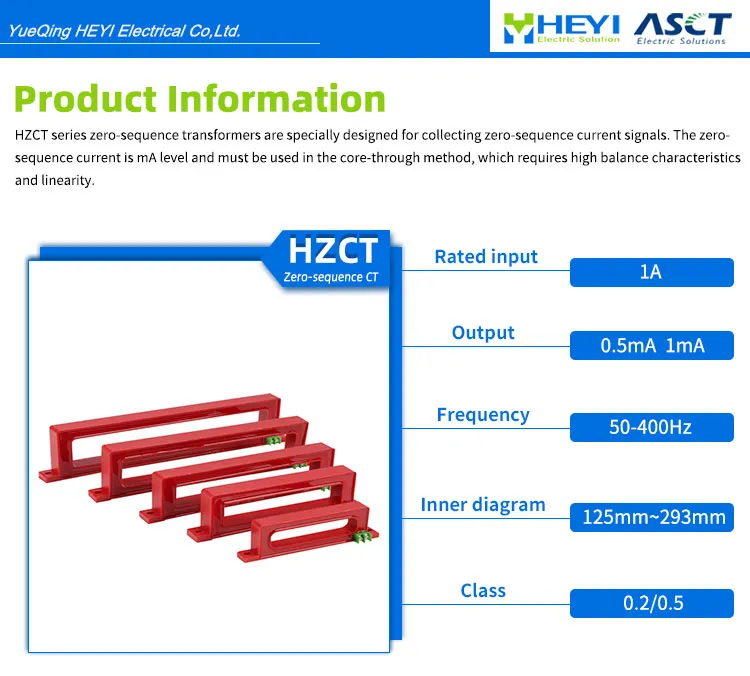 YueQing HEYI Electrical Co,Ltd.

HEYI Electric Solution ASCT Electric Solutions

Product Information

HZCT series zero-sequence transformers are specially designed for collecting zero-sequence current signals. The zero-sequence current is mA level and must be used in the core-through method, which requires high balance characteristics and linearity.

HZCT
Zero-sequence CT

Rated input
1A

Output
0.5mA 1mA

Frequency
50-400Hz

Inner diagram
125mm~293mm

Class
0.2/0.5